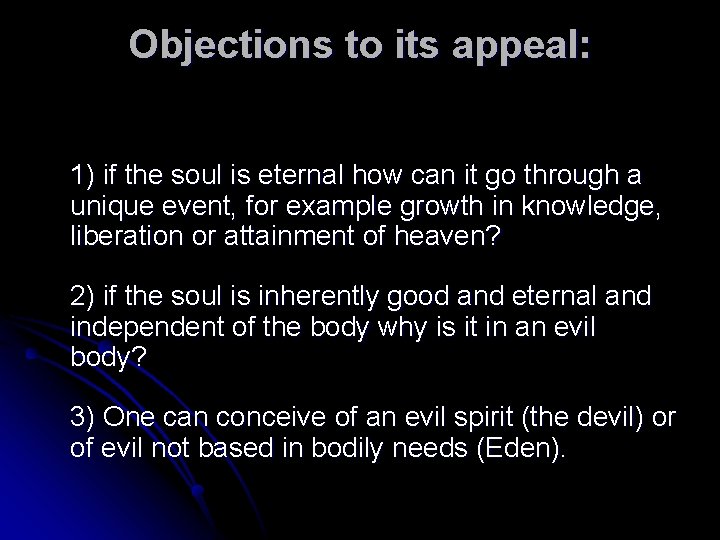 Objections to its appeal:

1) if the soul is eternal how can it go through a unique event, for example growth in knowledge, liberation or attainment of heaven?

2) if the soul is inherently good and eternal and independent of the body why is it in an evil body?

3) One can conceive of an evil spirit (the devil) or of evil not based in bodily needs (Eden).